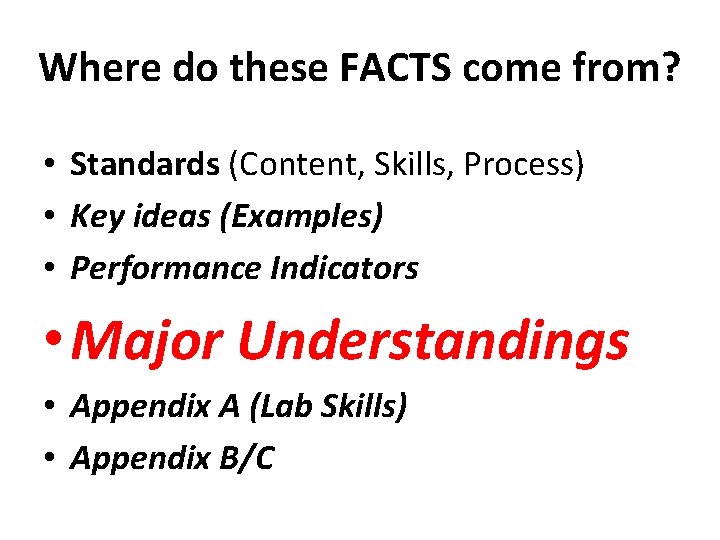 Where do these FACTS come from?

• Standards (Content, Skills, Process)
• Key ideas (Examples)
• Performance Indicators
• Major Understandings
• Appendix A (Lab Skills)
• Appendix B/C